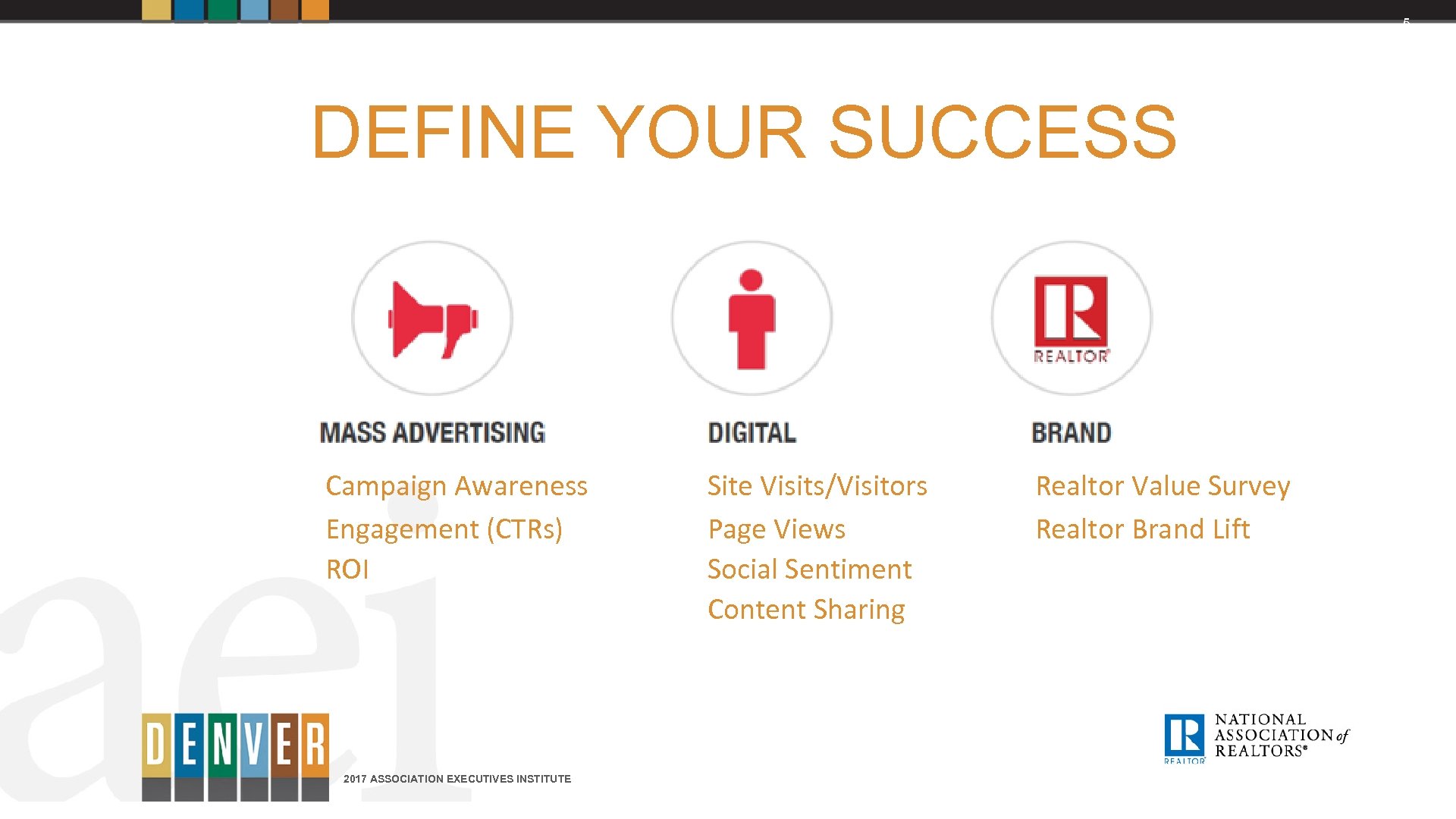 5

DEFINE YOUR SUCCESS

REALTOR®

MASS ADVERTISING

Campaign Awareness
Engagement (CTRs)
ROI

DIGITAL

Site Visits/Visitors
Page Views
Social Sentiment
Content Sharing

BRAND

Realtor Value Survey
Realtor Brand Lift

aei

DENVER

2017 ASSOCIATION EXECUTIVES INSTITUTE

REALTOR®
NATIONAL ASSOCIATION of REALTORS®